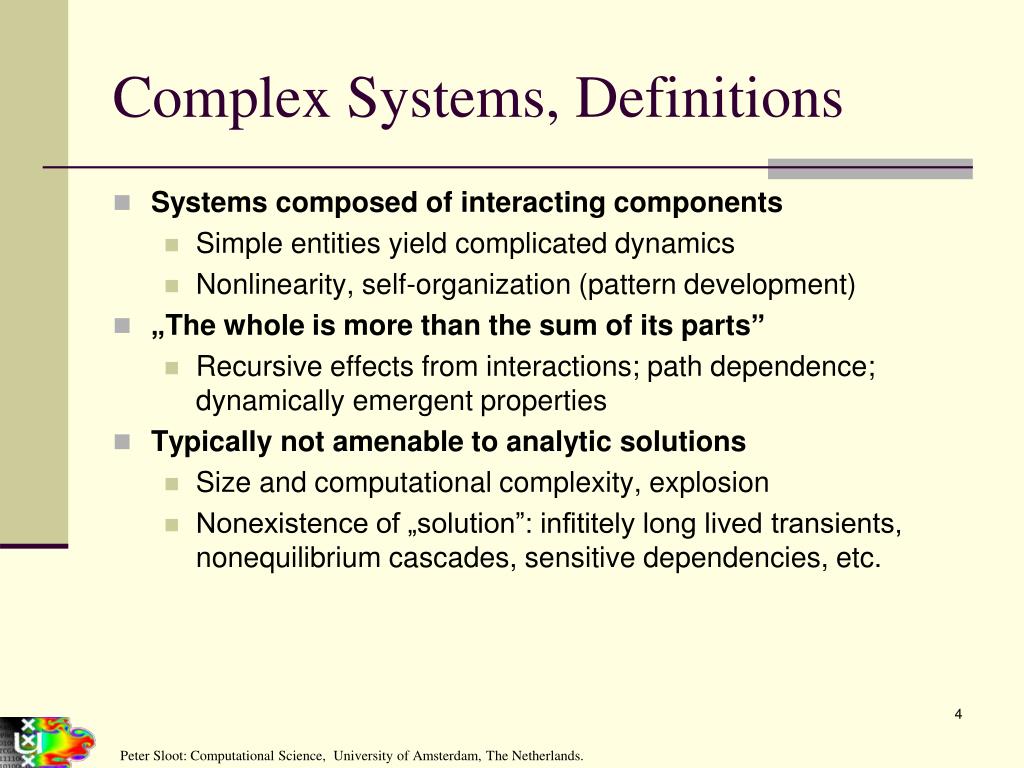 Complex Systems, Definitions

Systems composed of interacting components

Simple entities yield complicated dynamics

Nonlinearity, self-organization (pattern development)

„The whole is more than the sum of its parts”

Recursive effects from interactions; path dependence; dynamically emergent properties

Typically not amenable to analytic solutions

Size and computational complexity, explosion

Nonexistence of „solution”: infititely long lived transients, nonequilibrium cascades, sensitive dependencies, etc.

4

Peter Sloot: Computational Science, University of Amsterdam, The Netherlands.